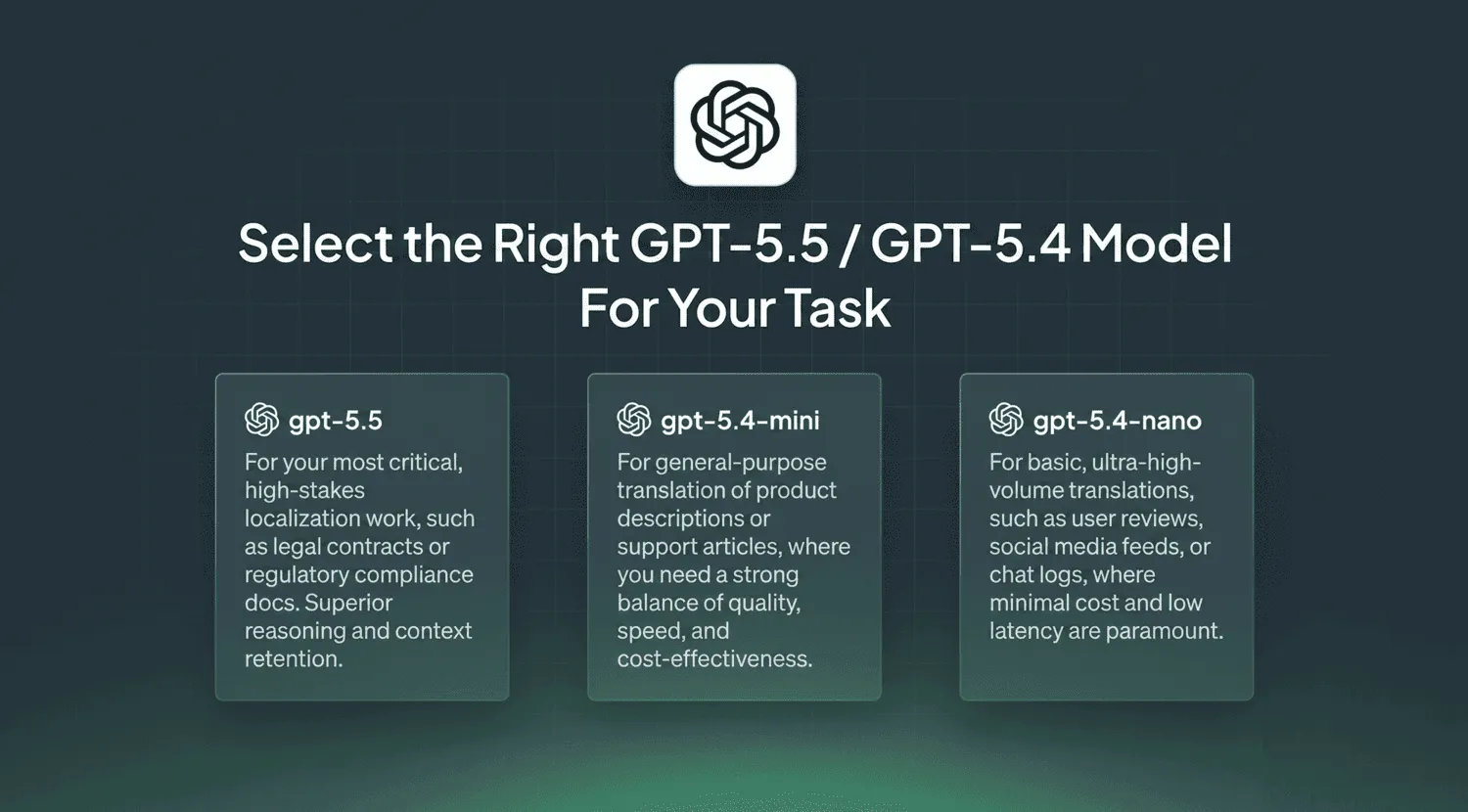 Select the Right GPT-5.5 / GPT-5.4 Model For Your Task

gpt-5.5

For your most critical, high-stakes localization work, such as legal contracts or regulatory compliance docs. Superior reasoning and context retention.

gpt-5.4-mini

For general-purpose translation of product descriptions or support articles, where you need a strong balance of quality, speed, and cost-effectiveness.

gpt-5.4-nano

For basic, ultra-high-volume translations, such as user reviews, social media feeds, or chat logs, where minimal cost and low latency are paramount.